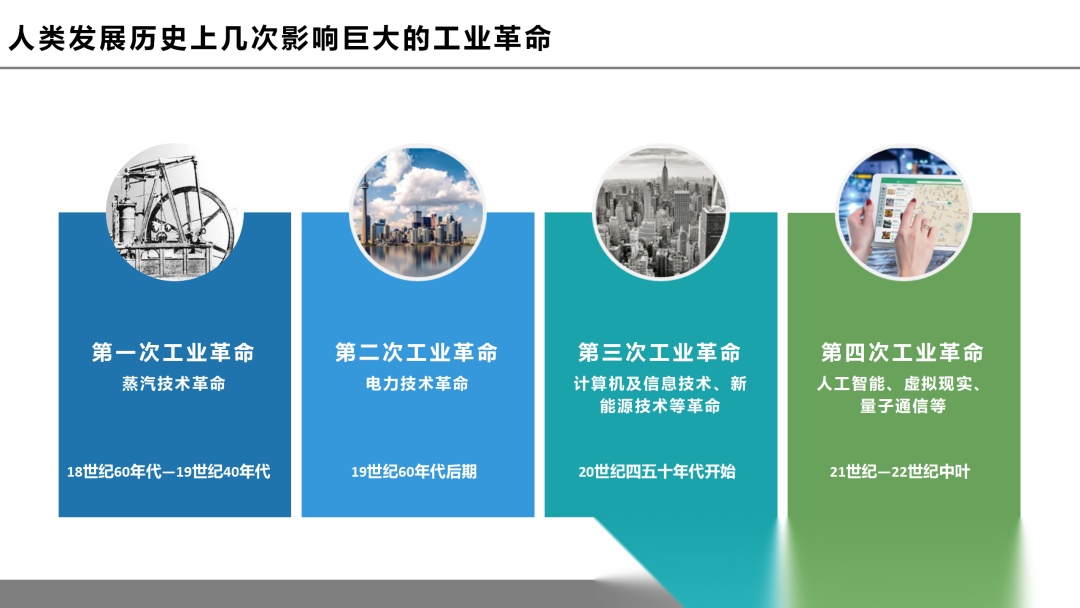 人类发展历史上几次影响巨大的工业革命

第一次工业革命
蒸汽技术革命

18世纪60年代—19世纪40年代

第二次工业革命
电力技术革命

19世纪60年代后期

第三次工业革命
计算机及信息技术、新能源技术等革命

20世纪四五十年代开始

第四次工业革命
人工智能、虚拟现实、量子通信等

21世纪—22世纪中叶